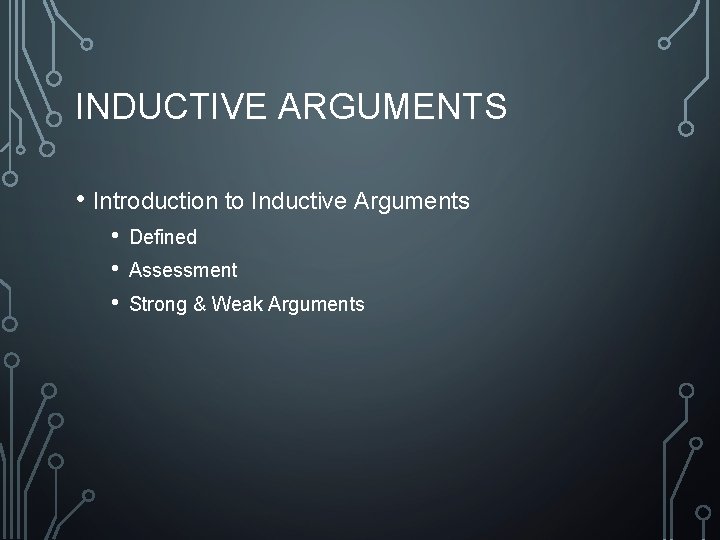 INDUCTIVE ARGUMENTS

• Introduction to Inductive Arguments
  • Defined
  • Assessment
  • Strong & Weak Arguments